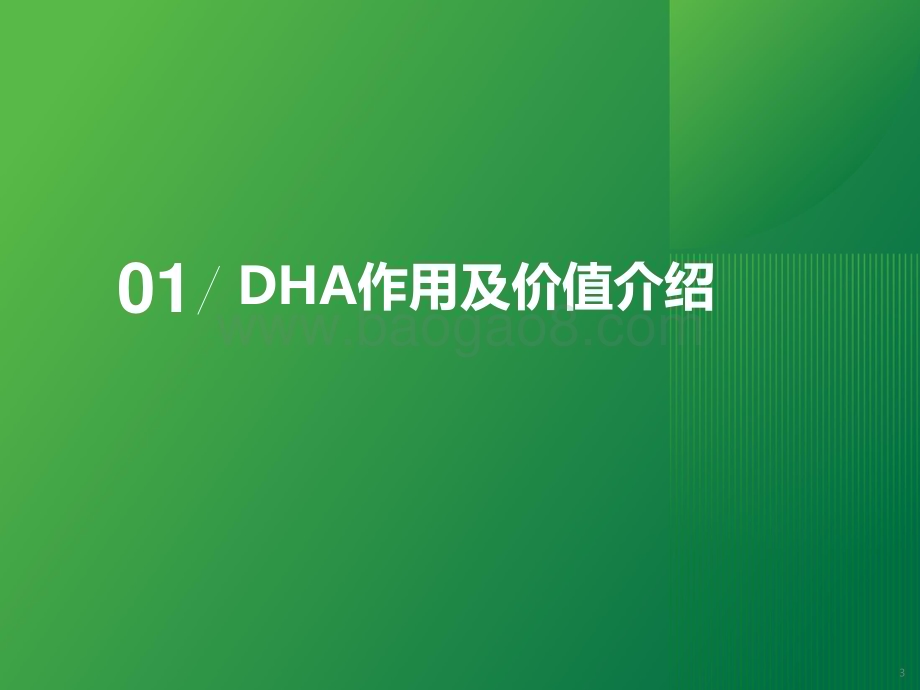 01 / DHA作用及价值介绍

www.baogao8.com

3